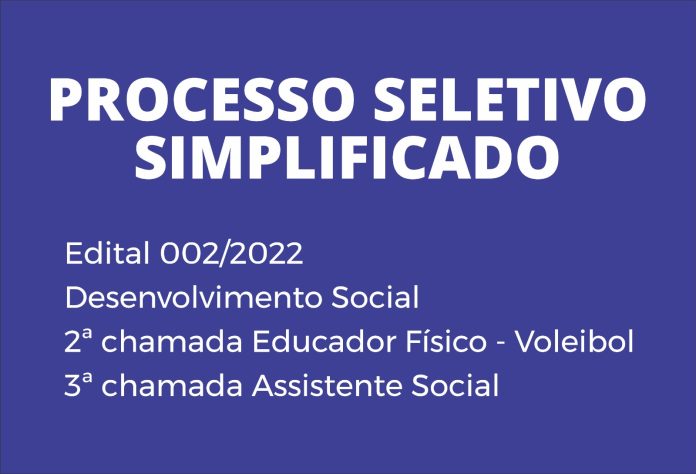 PROCESSO SELETIVO SIMPLIFICADO

Edital 002/2022
Desenvolvimento Social
2ª chamada Educador Físico - Voleibol
3ª chamada Assistente Social